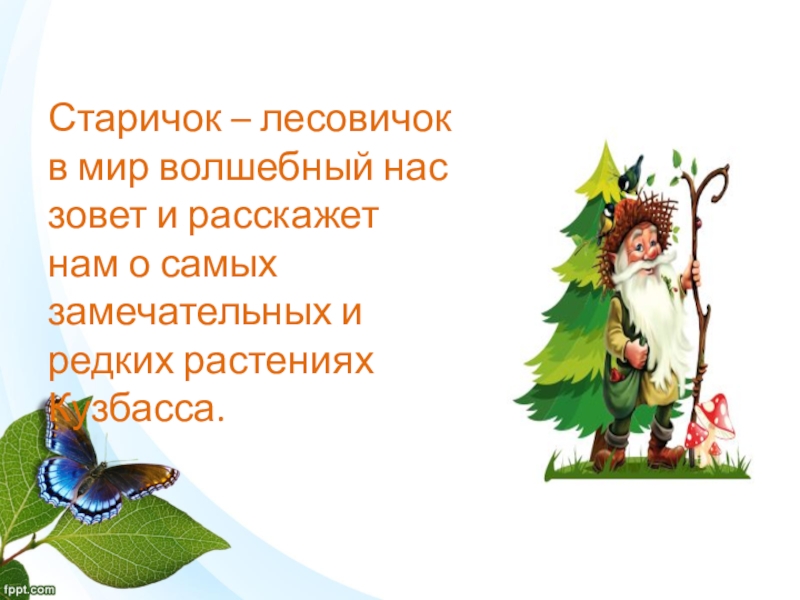 Старичок – лесовичок в мир волшебный нас зовет и расскажет нам о самых замечательных и редких растениях Кузбасса.

fppt.com